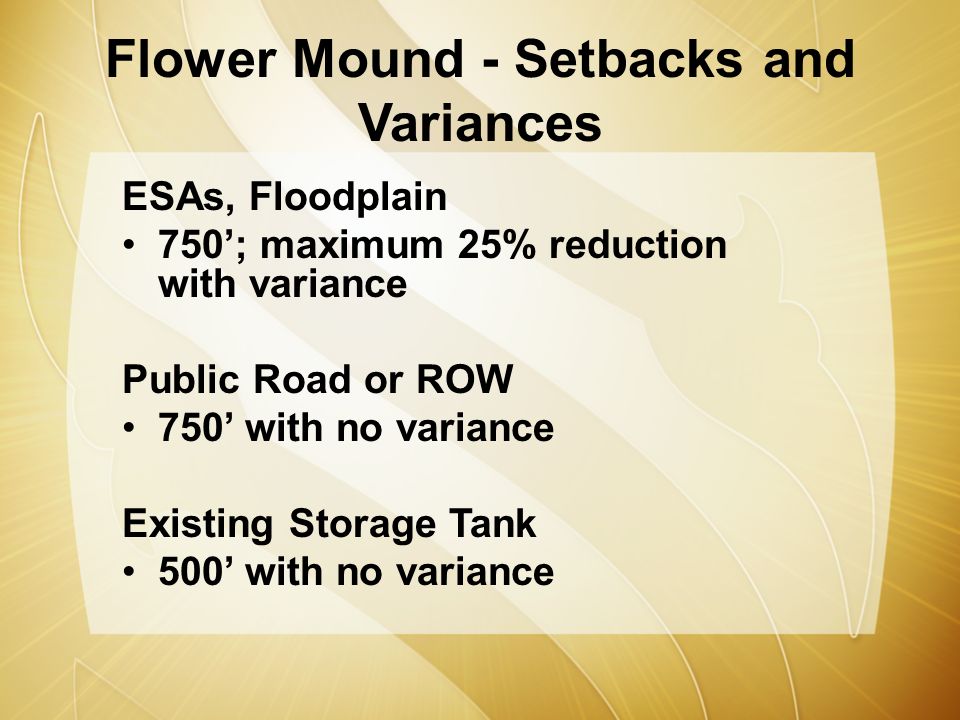 Flower Mound - Setbacks and Variances

ESAs, Floodplain
• 750’; maximum 25% reduction with variance

Public Road or ROW
• 750’ with no variance

Existing Storage Tank
• 500’ with no variance